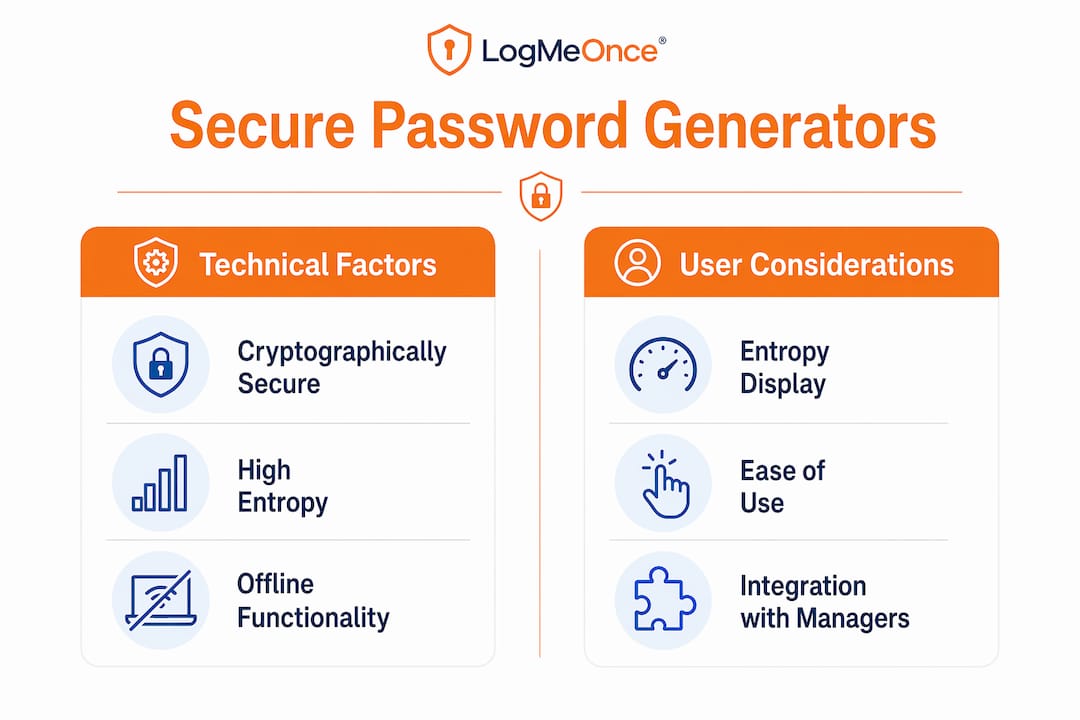 LogMeOnce®

Secure Password Generators

Technical Factors

Cryptographically Secure

High Entropy

Offline Functionality

User Considerations

Entropy Display

Ease of Use

Integration with Managers